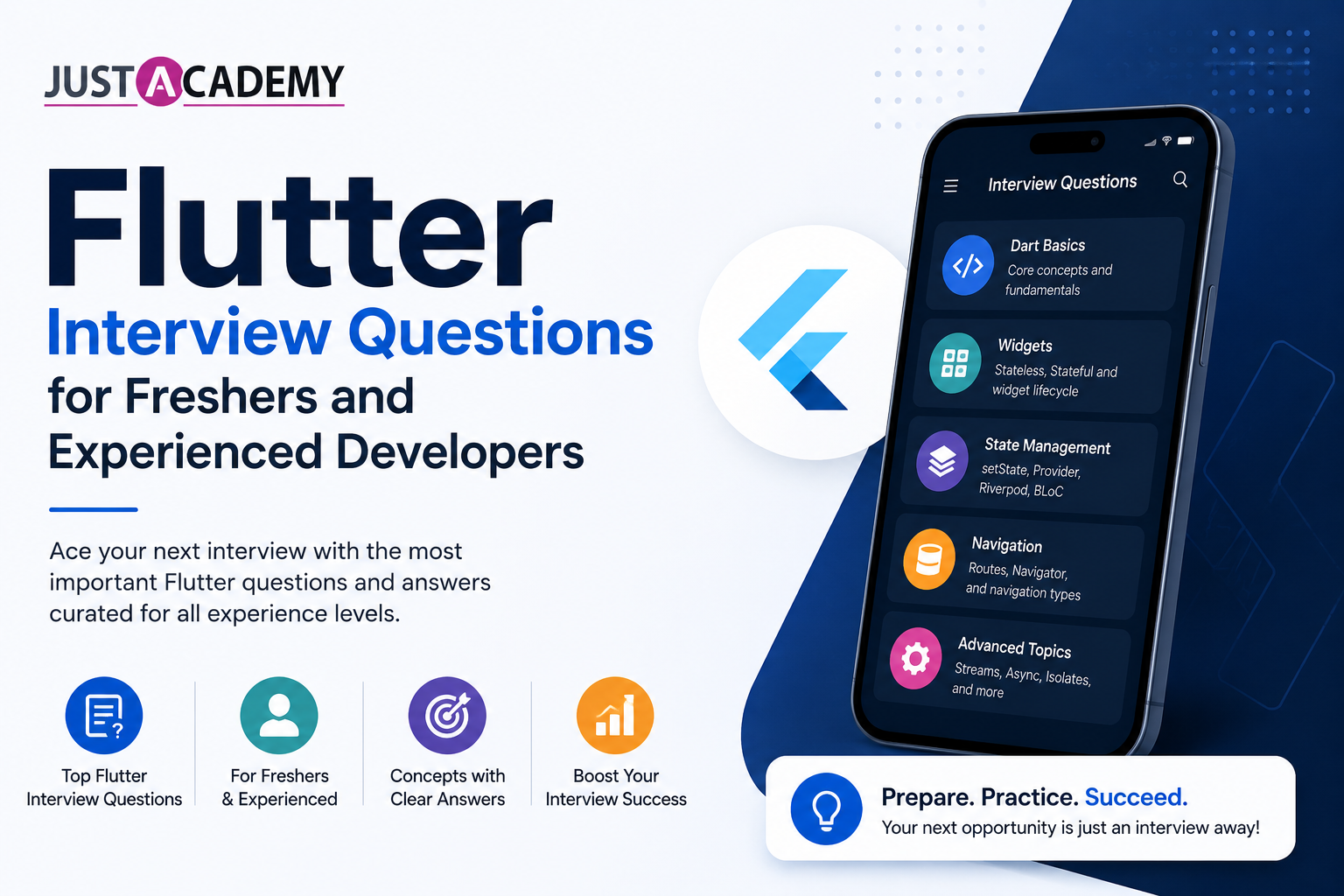 JUSTACADEMY

Flutter
Interview Questions
for Freshers and Experienced Developers

Ace your next interview with the most important Flutter questions and answers curated for all experience levels.

Top Flutter Interview Questions

For Freshers & Experienced

Concepts with Clear Answers

Boost Your Interview Success

Interview Questions

Dart Basics
Core concepts and fundamentals

Widgets
Stateless, Stateful and widget lifecycle

State Management
setState, Provider, Riverpod, BLoC

Navigation
Routes, Navigator, and navigation types

Advanced Topics
Streams, Async, Isolates, and more

Prepare. Practice. Succeed.
Your next opportunity is just an interview away!